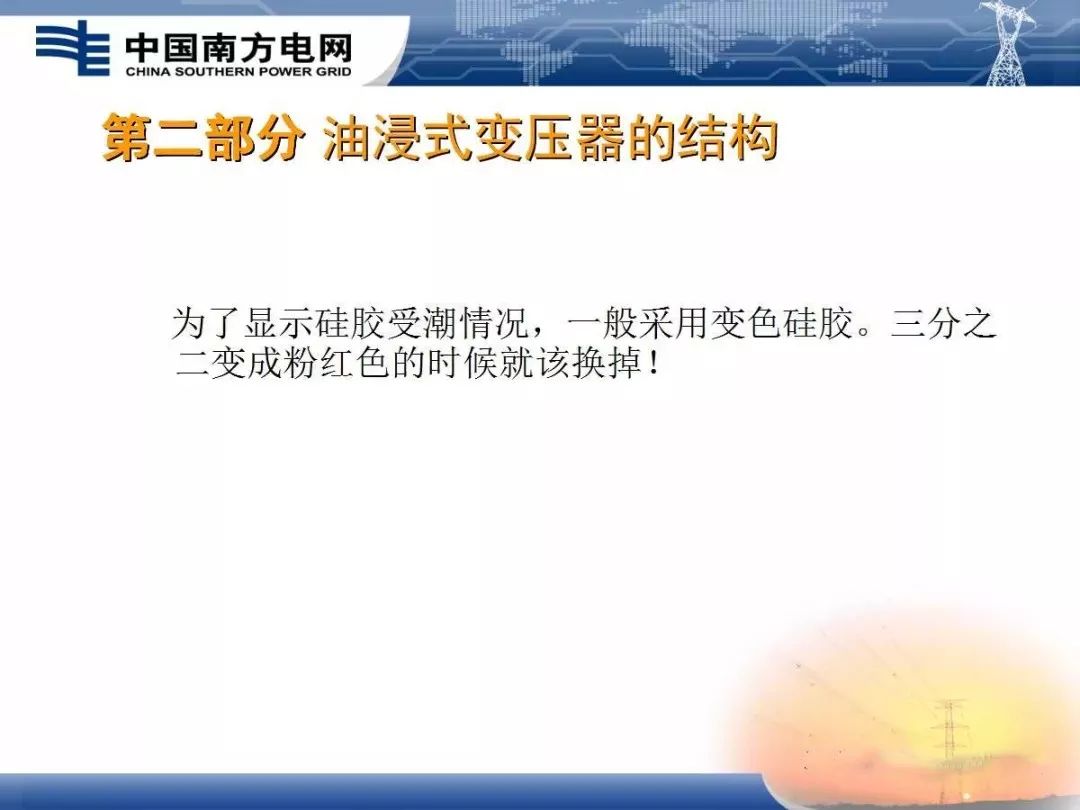 中国南方电网
CHINA SOUTHERN POWER GRID

第二部分 油浸式变压器的结构

为了显示硅胶受潮情况，一般采用变色硅胶。三分之二变成粉红色的时候就该换掉！